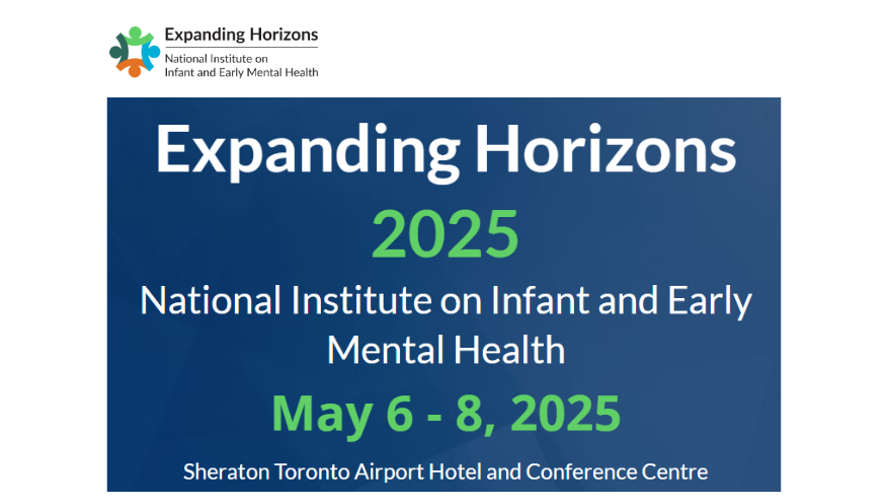 Expanding Horizons
National Institute on Infant and Early Mental Health

Expanding Horizons
2025
National Institute on Infant and Early Mental Health
May 6 - 8, 2025
Sheraton Toronto Airport Hotel and Conference Centre